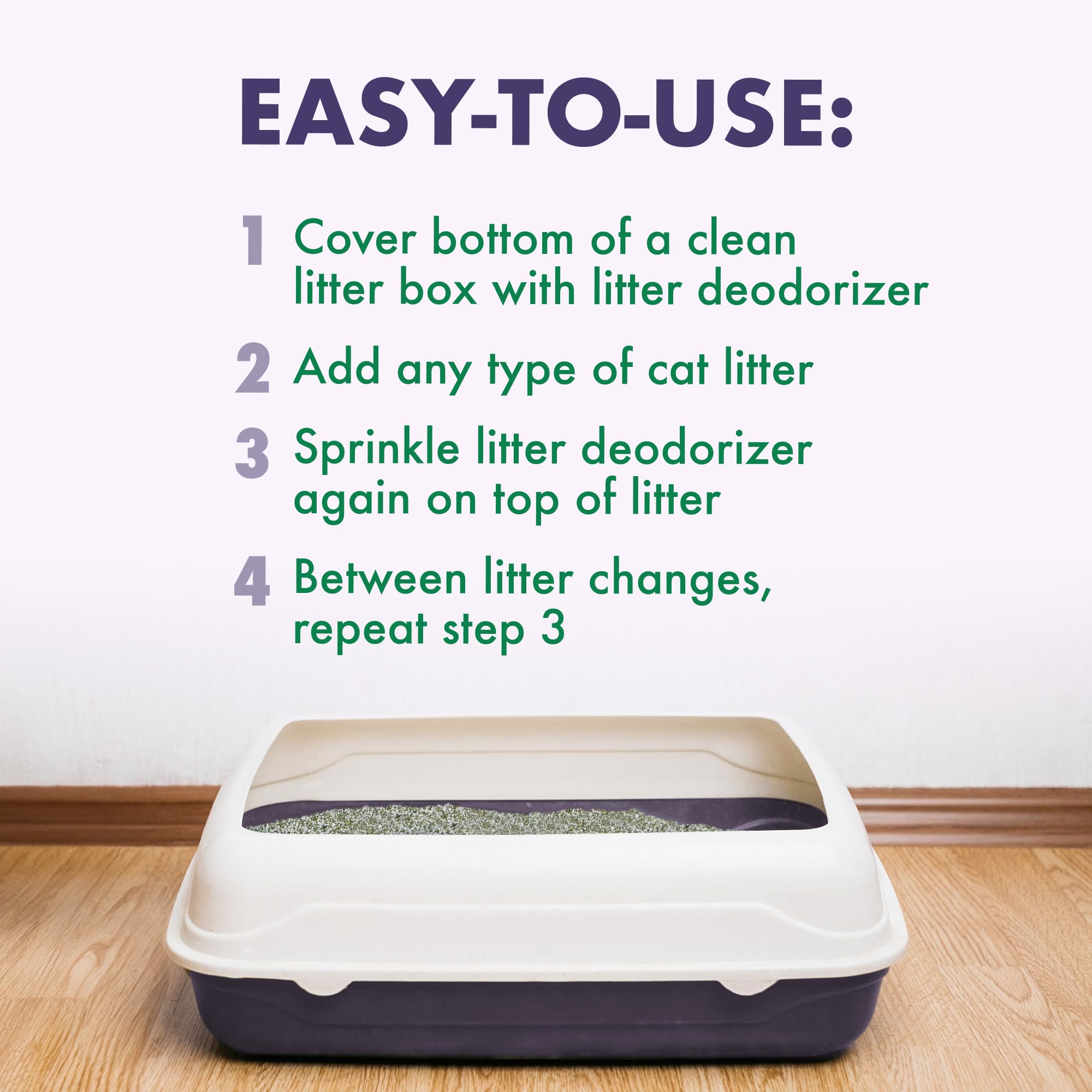 EASY-TO-USE:

1 Cover bottom of a clean litter box with litter deodorizer

2 Add any type of cat litter

3 Sprinkle litter deodorizer again on top of litter

4 Between litter changes, repeat step 3